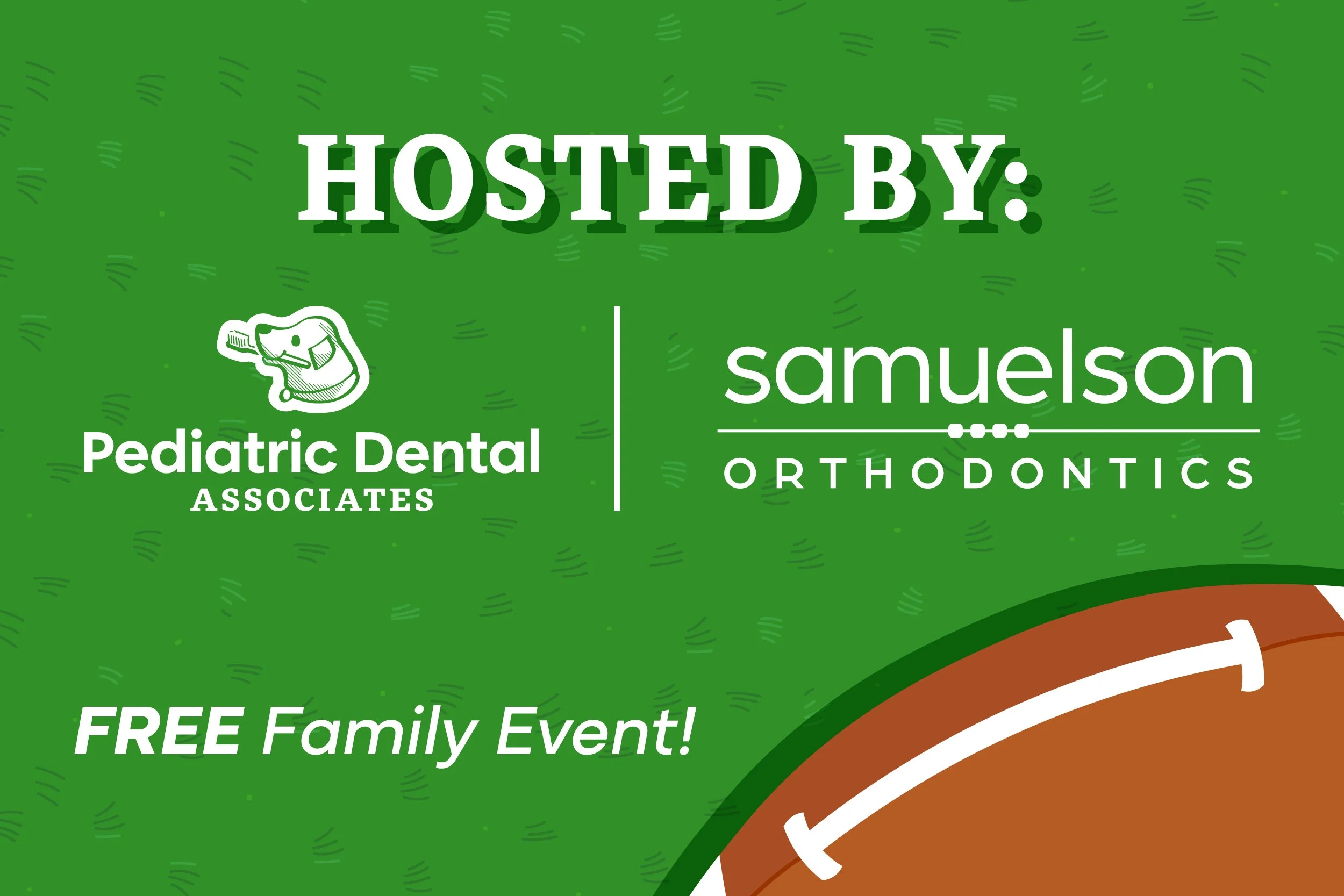 HOSTED BY:

Pediatric Dental
ASSOCIATES

samuelson
ORTHODONTICS

FREE Family Event!